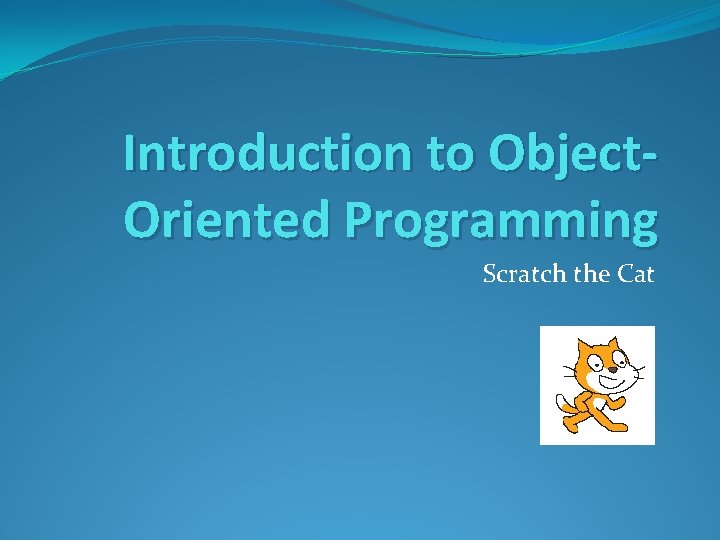 Introduction to Object-Oriented Programming

Scratch the Cat